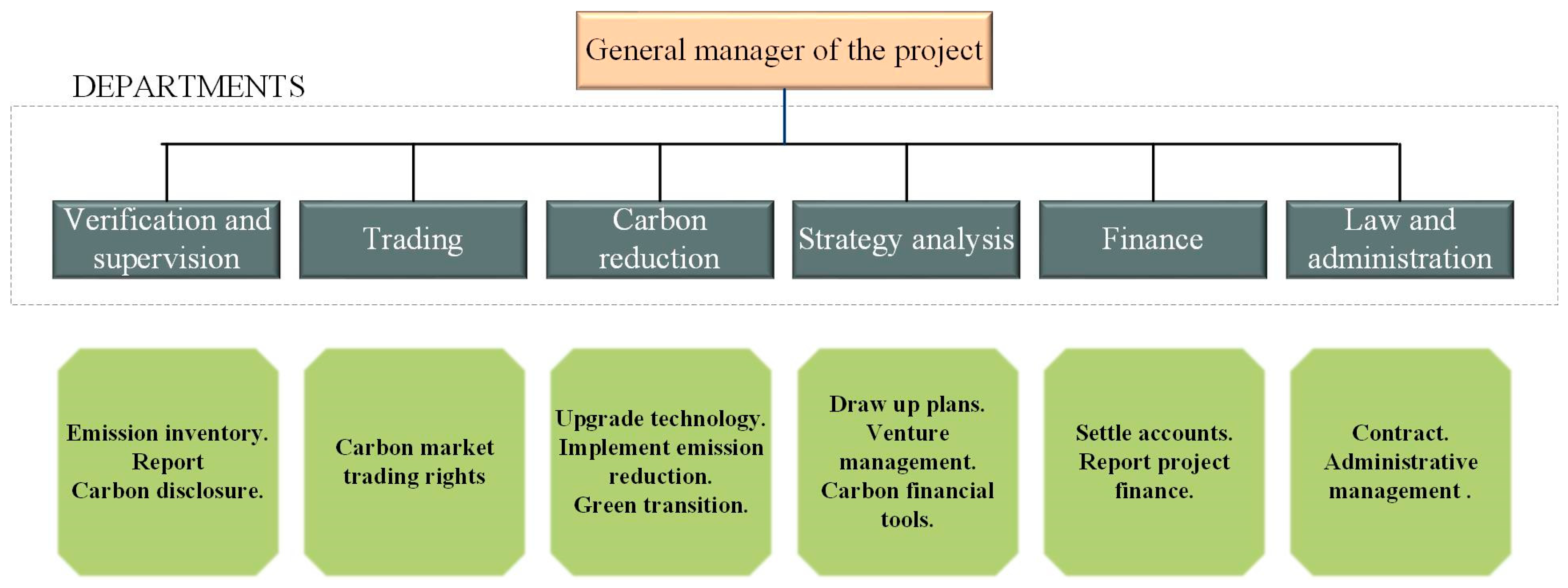 General manager of the project

DEPARTMENTS

Verification and supervision

Trading

Carbon reduction

Strategy analysis

Finance

Law and administration

Emission inventory. Report Carbon disclosure.

Carbon market trading rights

Upgrade technology. Implement emission reduction. Green transition.

Draw up plans. Venture management. Carbon financial tools.

Settle accounts. Report project finance.

Contract. Administrative management .